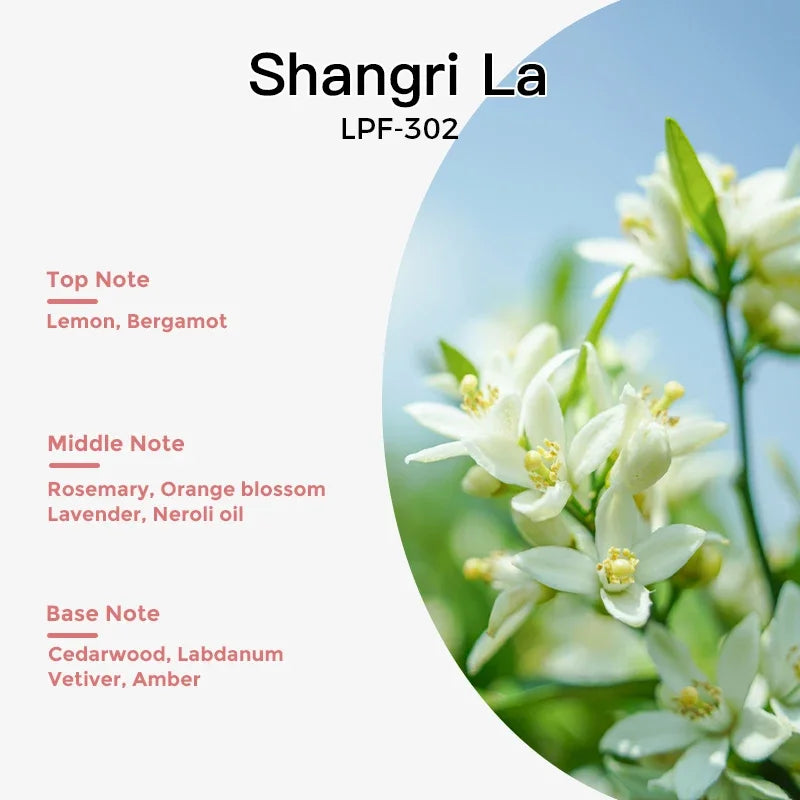 Shangri La
LPF-302

Top Note
Lemon, Bergamot

Middle Note
Rosemary, Orange blossom
Lavender, Neroli oil

Base Note
Cedarwood, Labdanum
Vetiver, Amber